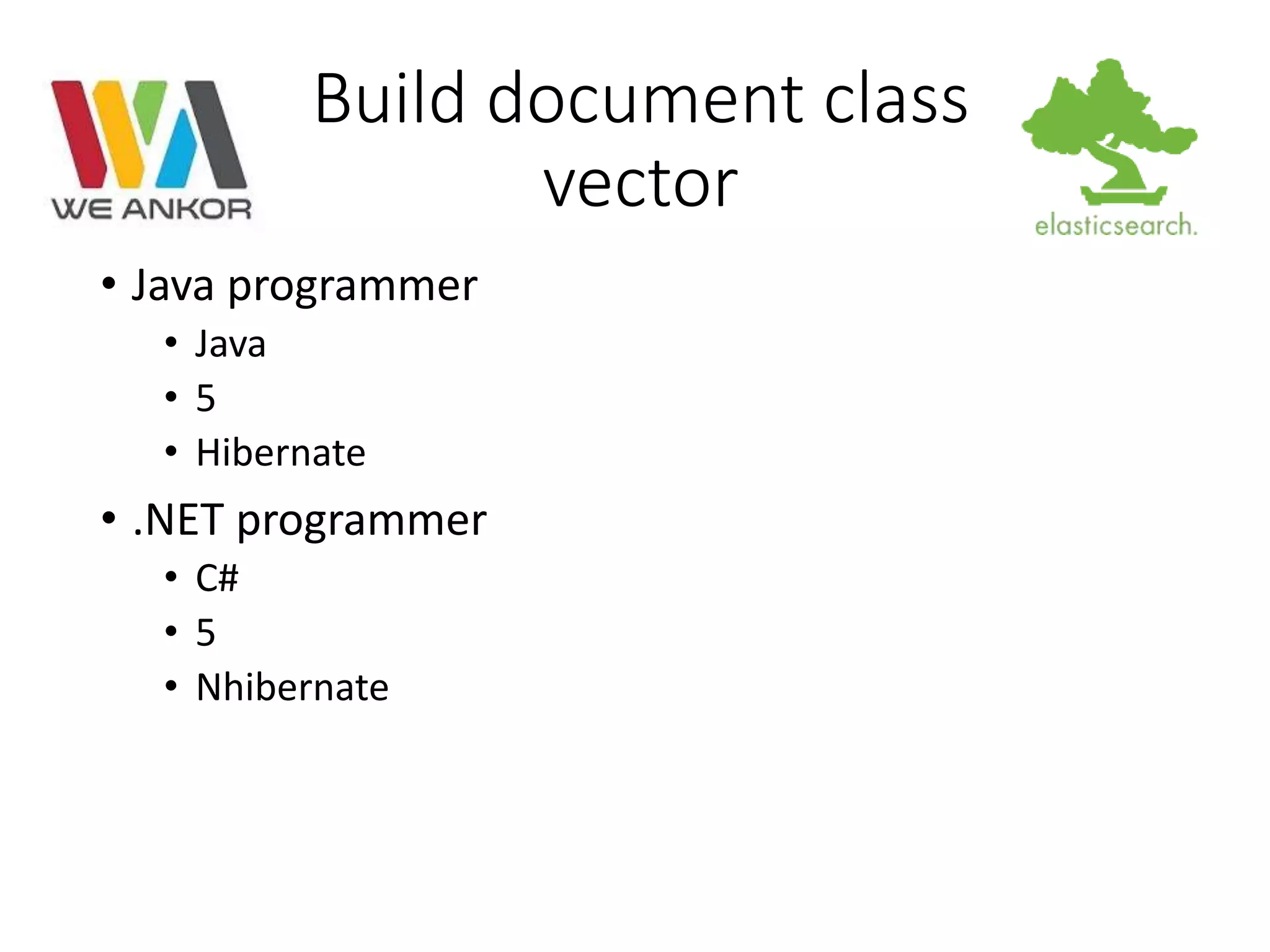 WE ANKOR

Build document class vector

elasticsearch.

• Java programmer
  • Java
  • 5
  • Hibernate
• .NET programmer
  • C#
  • 5
  • Nhibernate